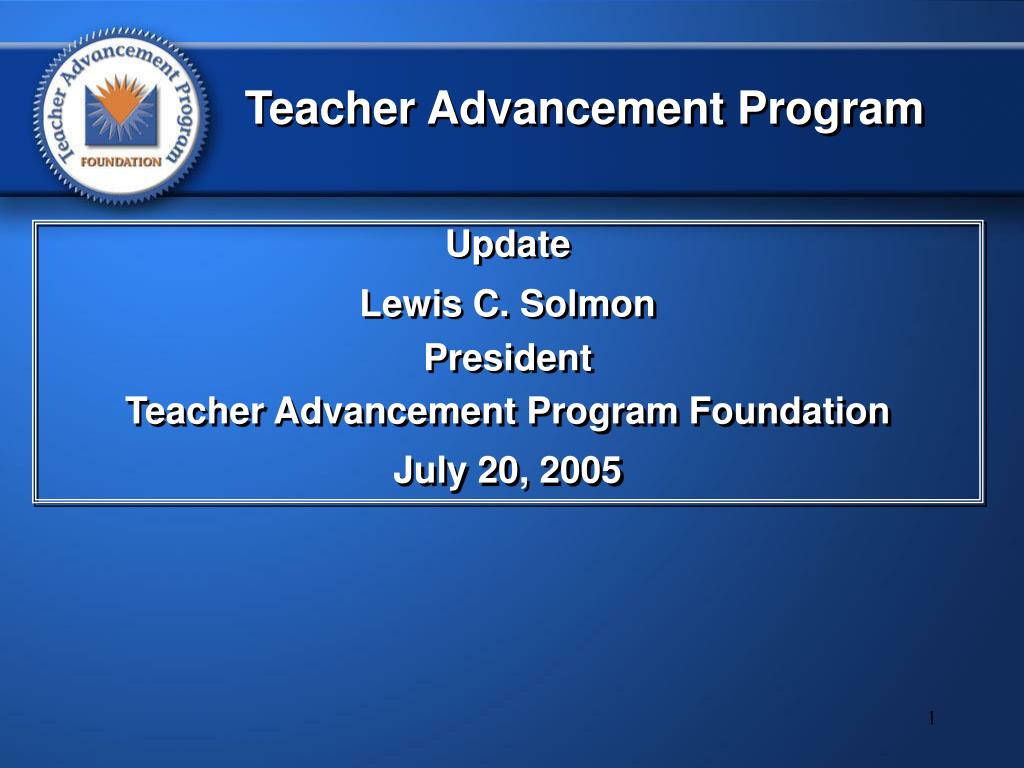 Teacher Advancement Program
FOUNDATION

Teacher Advancement Program

Update

Lewis C. Solmon

President

Teacher Advancement Program Foundation

July 20, 2005

1